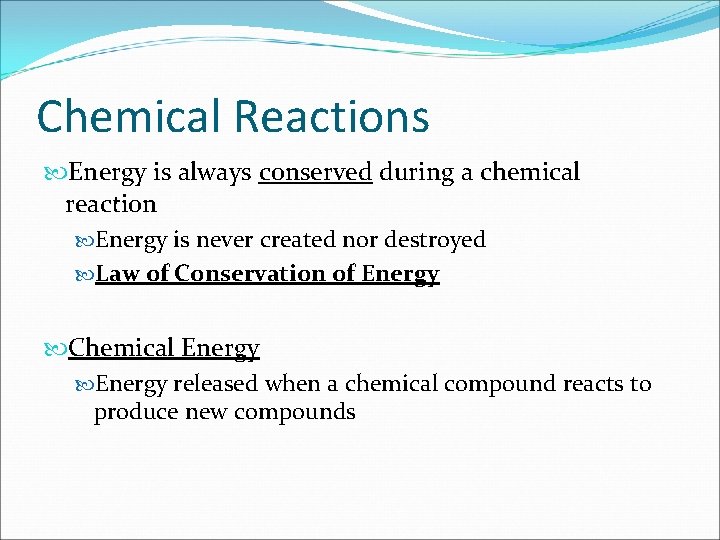 Chemical Reactions

Energy is always conserved during a chemical reaction

Energy is never created nor destroyed

Law of Conservation of Energy

Chemical Energy

Energy released when a chemical compound reacts to produce new compounds